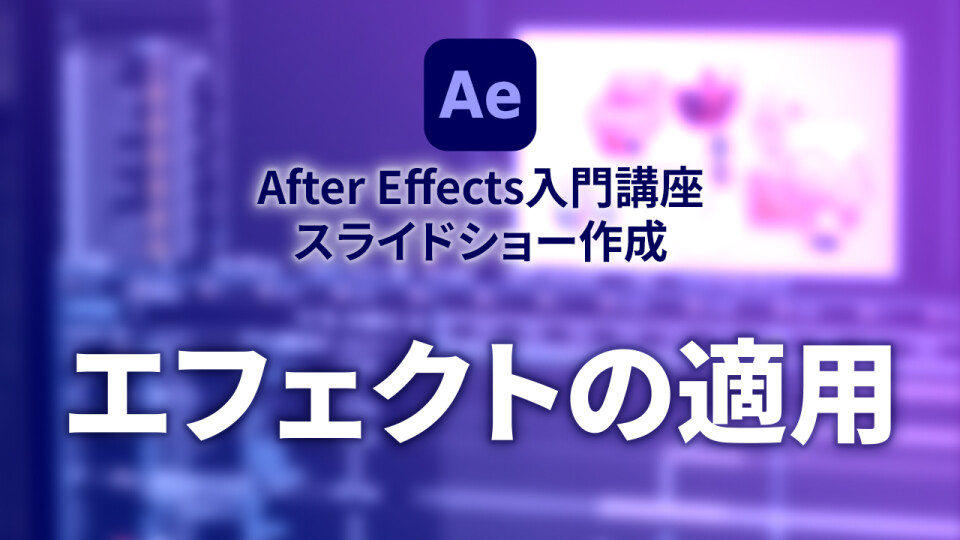 Ae

After Effects入門講座
スライドショー作成

エフェクトの適用